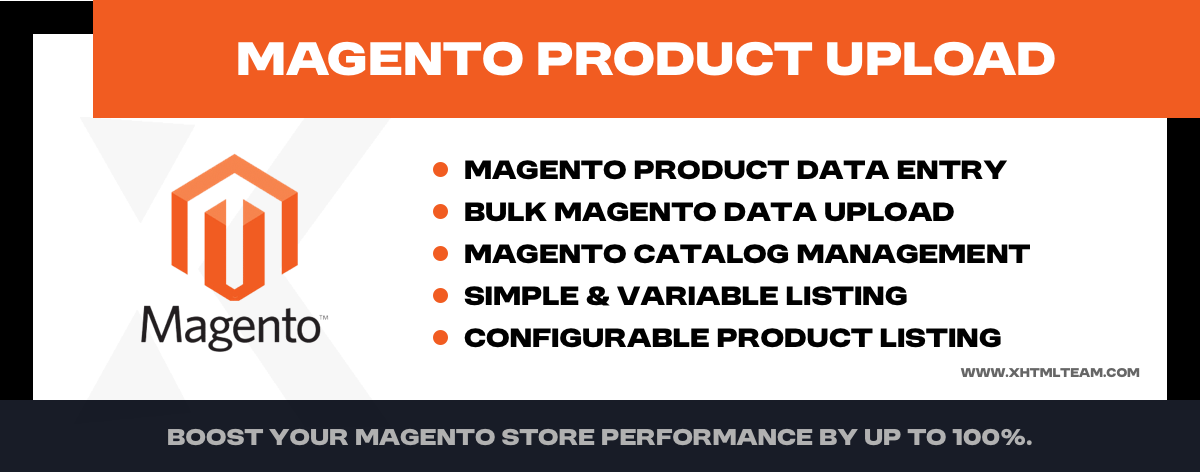 MAGENTO PRODUCT UPLOAD

Magento™

- MAGENTO PRODUCT DATA ENTRY
- BULK MAGENTO DATA UPLOAD
- MAGENTO CATALOG MANAGEMENT
- SIMPLE & VARIABLE LISTING
- CONFIGURABLE PRODUCT LISTING

WWW.XHTMLTEAM.COM

BOOST YOUR MAGENTO STORE PERFORMANCE BY UP TO 100%.